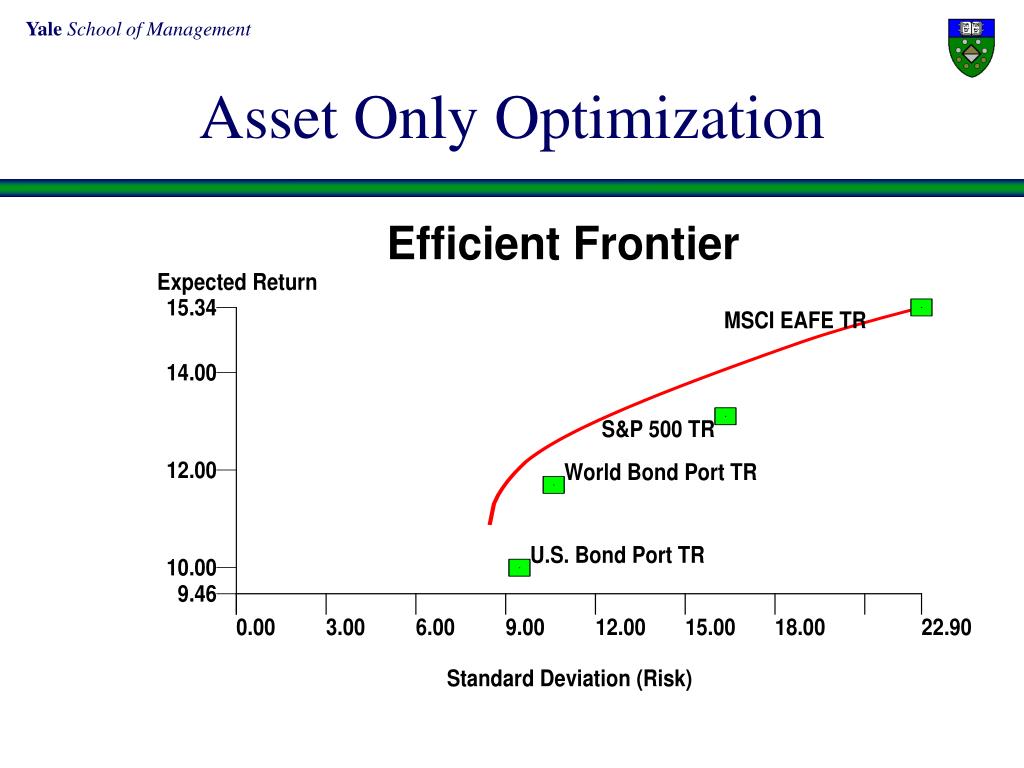 Yale School of Management

Asset Only Optimization

Efficient Frontier

Expected Return

15.34

14.00

12.00

10.00

9.46

MSCI EAFE TR

S&P 500 TR

World Bond Port TR

U.S. Bond Port TR

0.00 3.00 6.00 9.00 12.00 15.00 18.00 22.90

Standard Deviation (Risk)